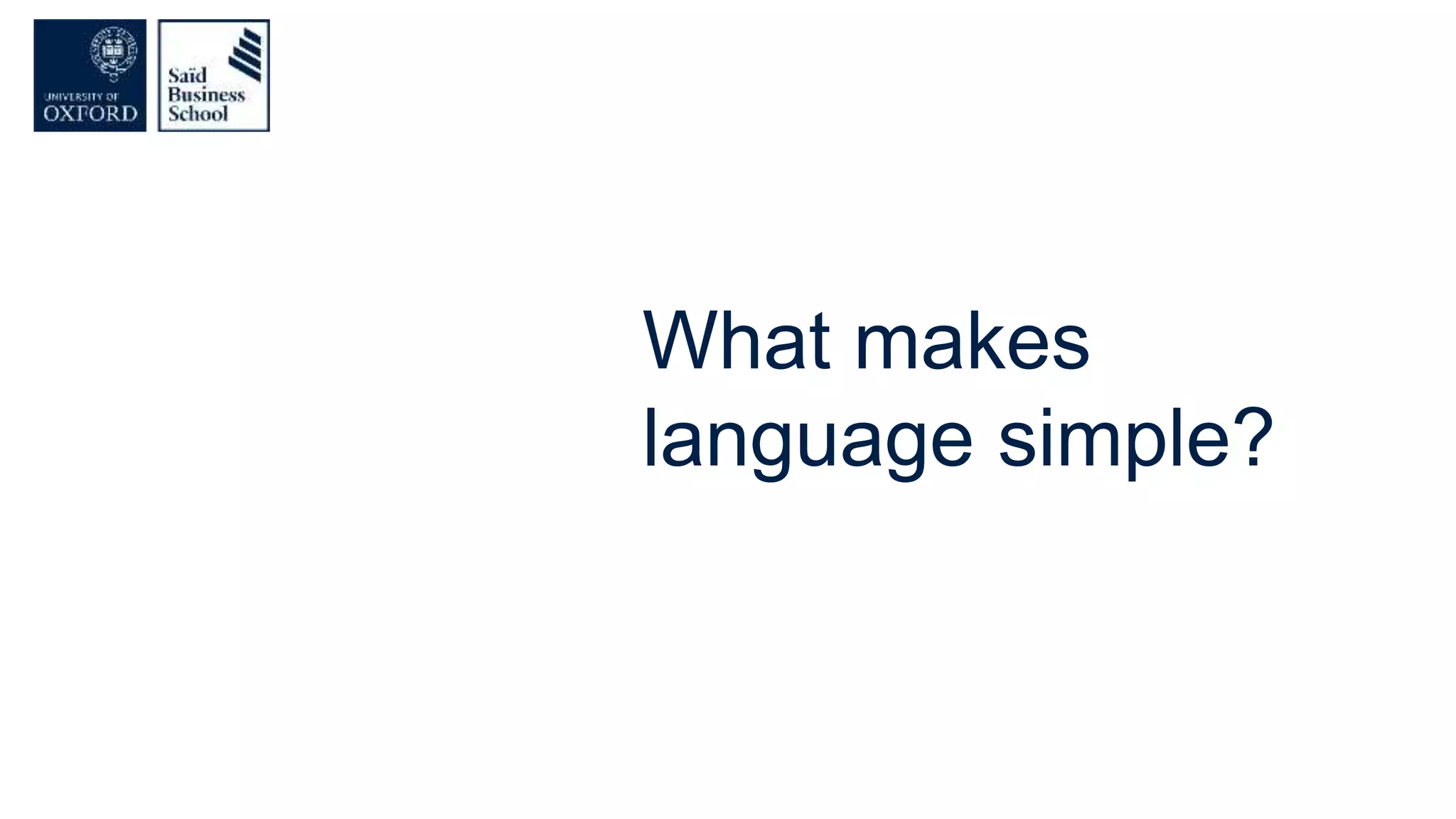 UNIVERSITY OF
OXFORD

Saïd
Business
School

What makes language simple?